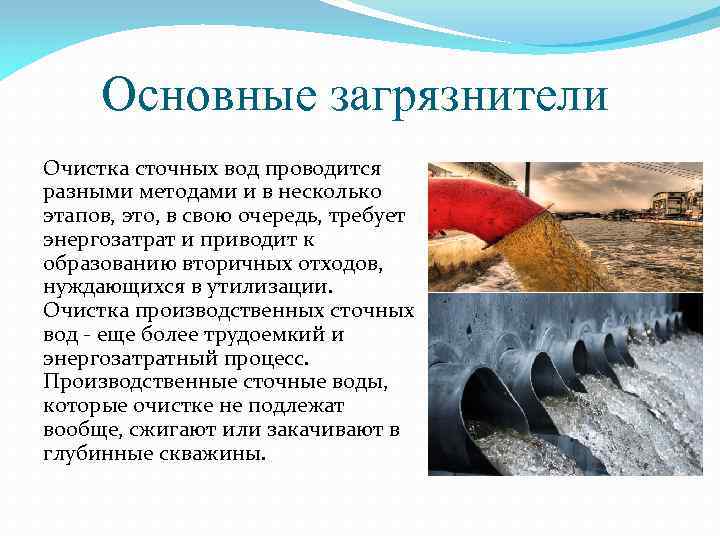 Основные загрязнители

Очистка сточных вод проводится разными методами и в несколько этапов, это, в свою очередь, требует энергозатрат и приводит к образованию вторичных отходов, нуждающихся в утилизации. Очистка производственных сточных вод - еще более трудоемкий и энергозатратный процесс. Производственные сточные воды, которые очистке не подлежат вообще, сжигают или закачивают в глубинные скважины.